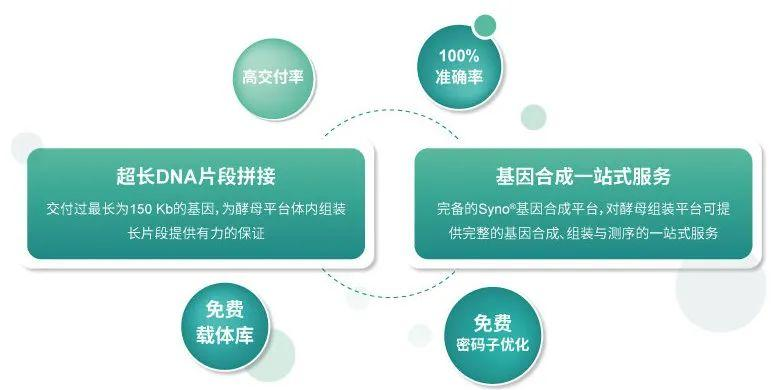 高交付率

100%
准确率

超长DNA片段拼接
交付过最长为150 Kb的基因，为酵母平台体内组装长片段提供有力的保证

基因合成一站式服务
完备的Syno®基因合成平台，对酵母组装平台可提供完整的基因合成、组装与测序的一站式服务

免费
载体库

免费
密码子优化